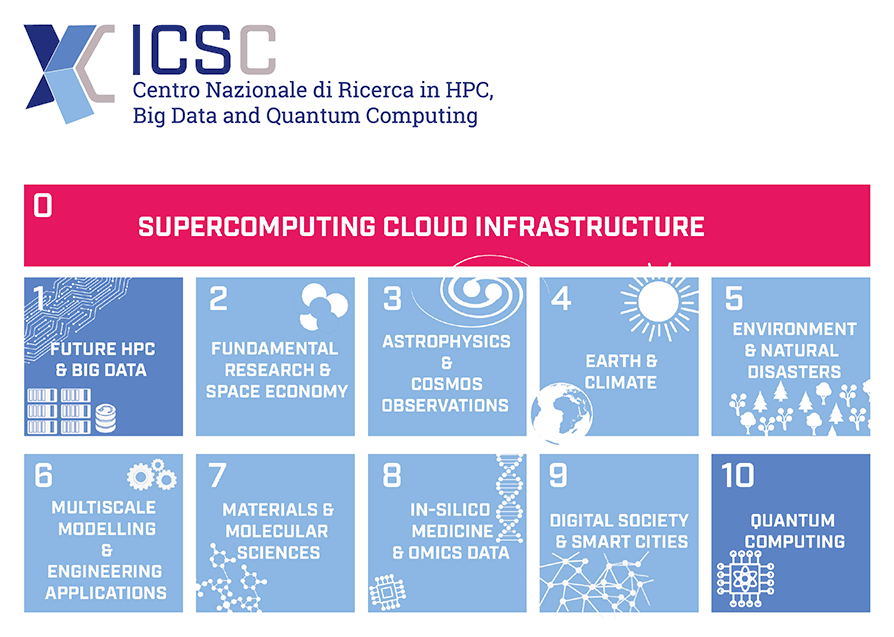 ICSC
Centro Nazionale di Ricerca in HPC, Big Data and Quantum Computing

0
SUPERCOMPUTING CLOUD INFRASTRUCTURE

1
FUTURE HPC & BIG DATA

2
FUNDAMENTAL RESEARCH & SPACE ECONOMY

3
ASTROPHYSICS & COSMOS OBSERVATIONS

4
EARTH & CLIMATE

5
ENVIRONMENT & NATURAL DISASTERS

6
MULTISCALE MODELLING & ENGINEERING APPLICATIONS

7
MATERIALS & MOLECULAR SCIENCES

8
IN-SILICO MEDICINE & OMICS DATA

9
DIGITAL SOCIETY & SMART CITIES

10
QUANTUM COMPUTING